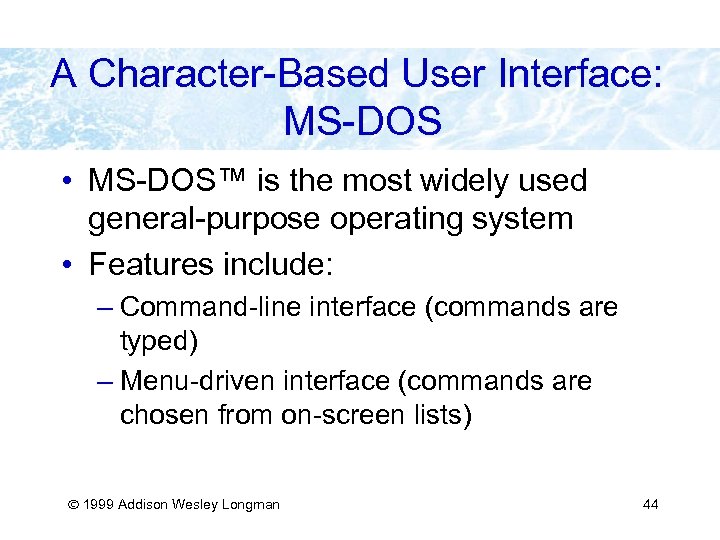 A Character-Based User Interface: MS-DOS

• MS-DOS™ is the most widely used general-purpose operating system

• Features include:

– Command-line interface (commands are typed)

– Menu-driven interface (commands are chosen from on-screen lists)

© 1999 Addison Wesley Longman

44